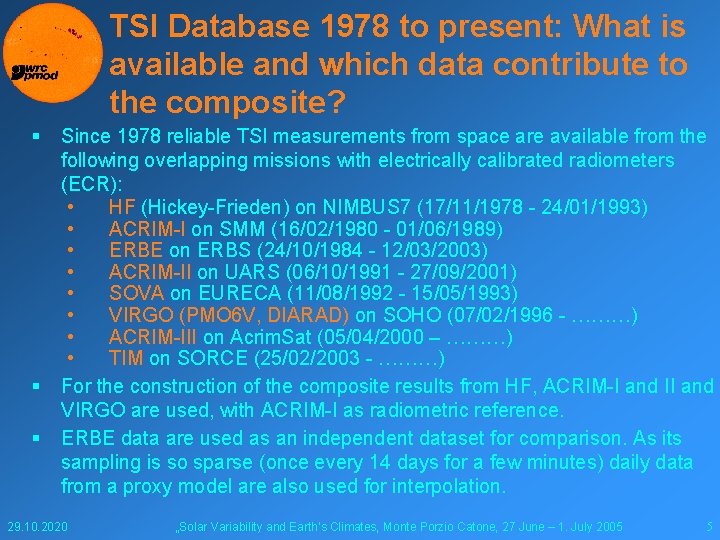 wrc pmod

TSI Database 1978 to present: What is available and which data contribute to the composite?

▪ Since 1978 reliable TSI measurements from space are available from the following overlapping missions with electrically calibrated radiometers (ECR):
• HF (Hickey-Frieden) on NIMBUS7 (17/11/1978 - 24/01/1993)
• ACRIM-I on SMM (16/02/1980 - 01/06/1989)
• ERBE on ERBS (24/10/1984 - 12/03/2003)
• ACRIM-II on UARS (06/10/1991 - 27/09/2001)
• SOVA on EURECA (11/08/1992 - 15/05/1993)
• VIRGO (PMO6V, DIARAD) on SOHO (07/02/1996 - ………)
• ACRIM-III on AcrimSat (05/04/2000 – ………)
• TIM on SORCE (25/02/2003 - ………)

▪ For the construction of the composite results from HF, ACRIM-I and II and VIRGO are used, with ACRIM-I as radiometric reference.

▪ ERBE data are used as an independent dataset for comparison. As its sampling is so sparse (once every 14 days for a few minutes) daily data from a proxy model are also used for interpolation.

29.10.2020 „Solar Variability and Earth's Climates, Monte Porzio Catone, 27 June – 1. July 2005 5